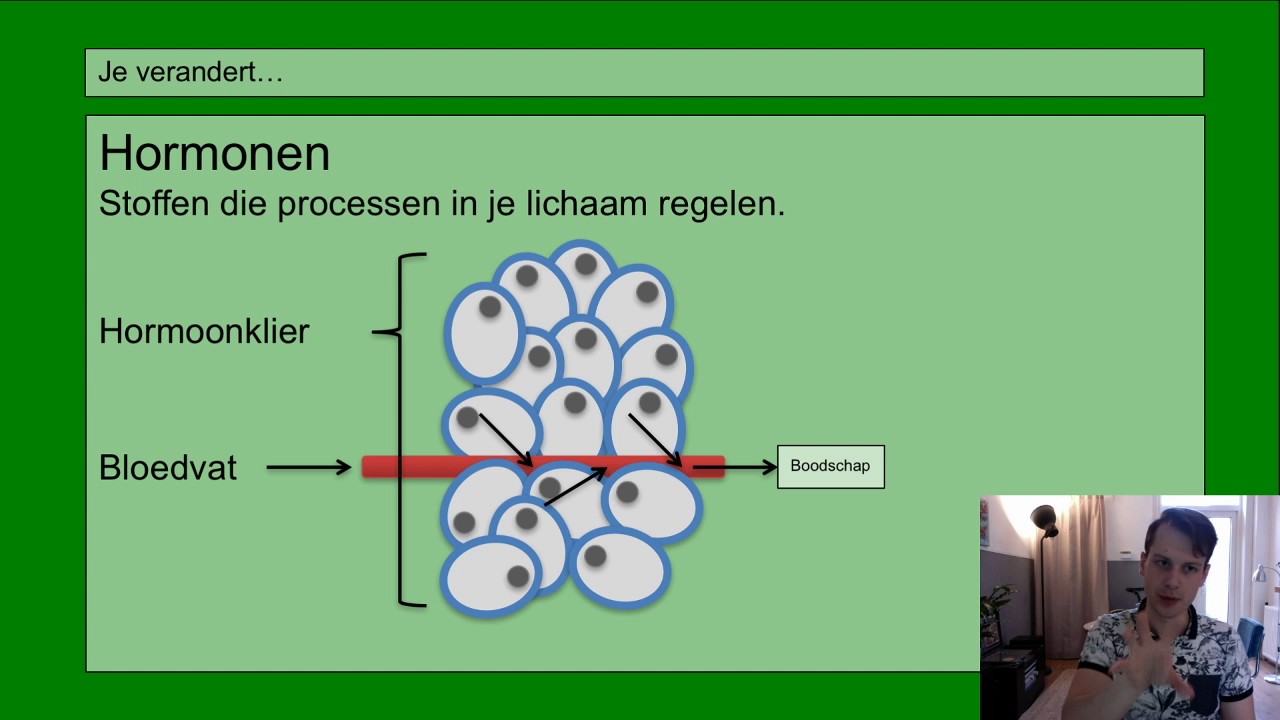 Je verandert…

Hormonen
Stoffen die processen in je lichaam regelen.

Hormoonklier

Bloedvat

Boodschap